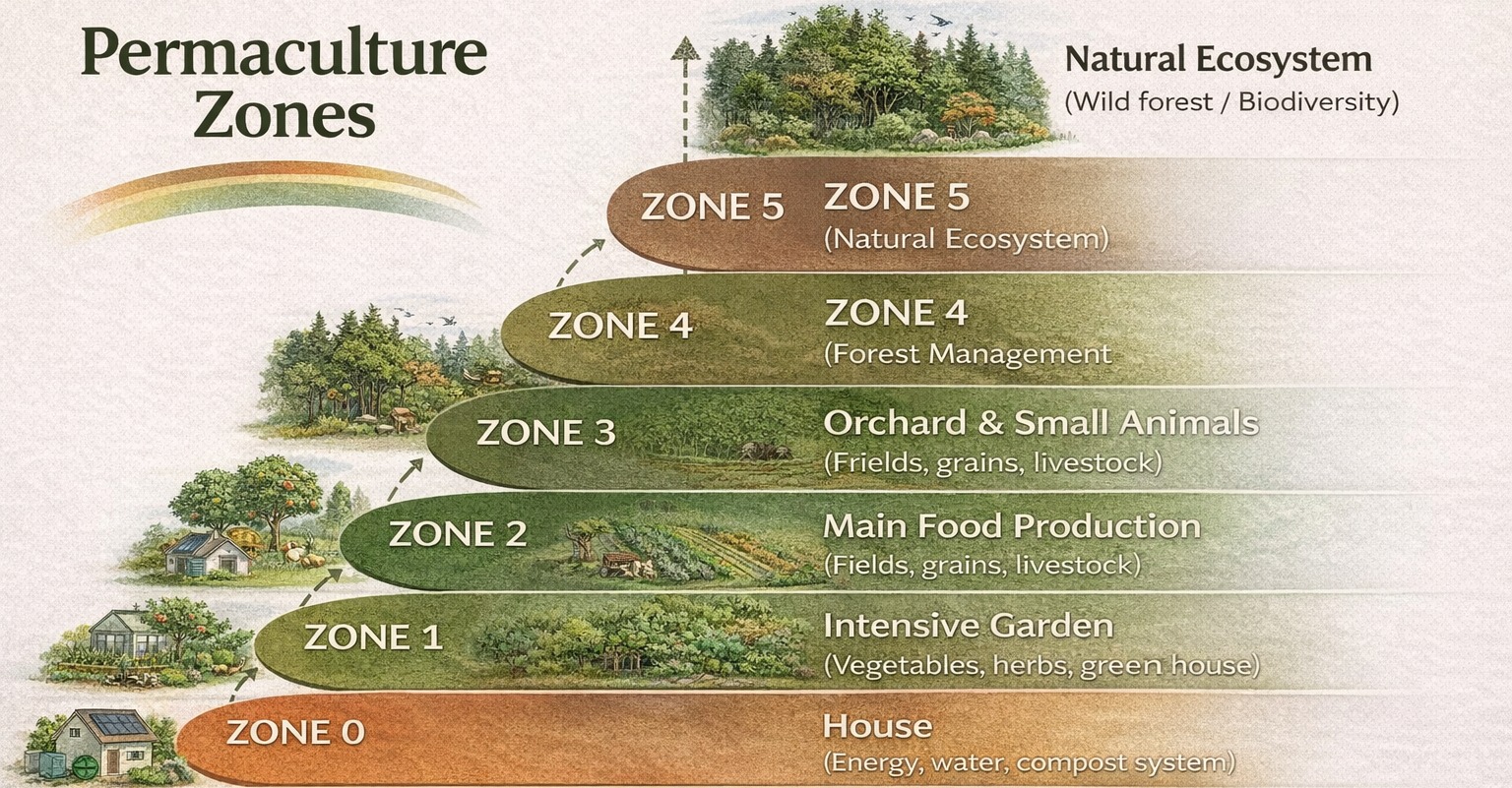 Permaculture Zones

Natural Ecosystem
(Wild forest / Biodiversity)

ZONE 5
ZONE 5
(Natural Ecosystem)

ZONE 4
ZONE 4
(Forest Management

ZONE 3
Orchard & Small Animals
(Frields, grains, livestock)

ZONE 2
Main Food Production
(Fields, grains, livestock)

ZONE 1
Intensive Garden
(Vegetables, herbs, green house)

ZONE 0
House
(Energy, water, compost system)